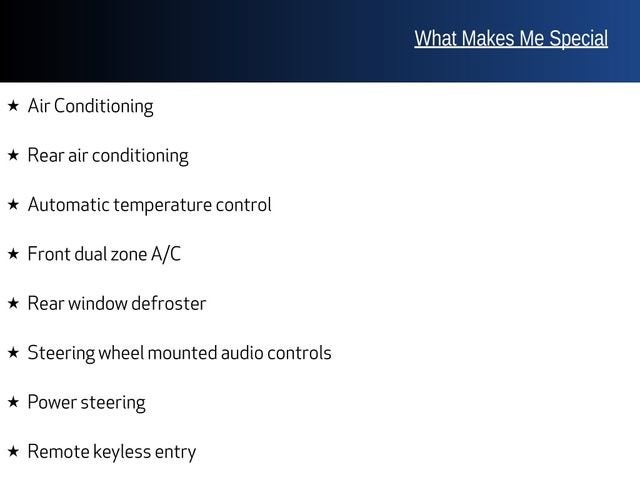 What Makes Me Special

★ Air Conditioning

★ Rear air conditioning

★ Automatic temperature control

★ Front dual zone A/C

★ Rear window defroster

★ Steering wheel mounted audio controls

★ Power steering

★ Remote keyless entry